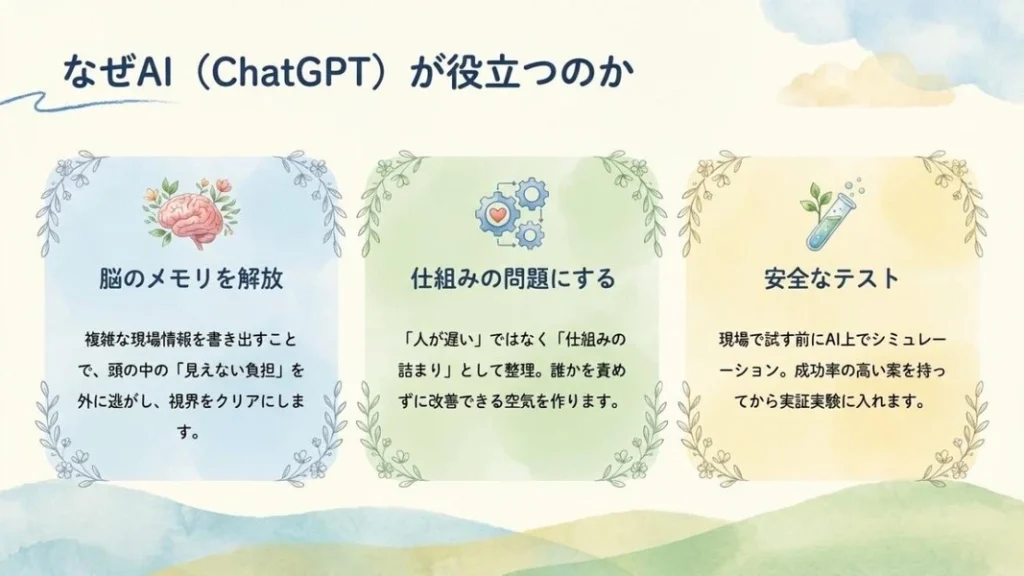 なぜAI（ChatGPT）が役立つのか

脳のメモリを解放

複雑な現場情報を書き出すことで、頭の中の「見えない負担」を外に逃がし、視界をクリアにします。

仕組みの問題にする

「人が遅い」ではなく「仕組みの詰まり」として整理。誰かを責めずに改善できる空気を作ります。

安全なテスト

現場で試す前にAI上でシミュレーション。成功率の高い案を持ってから実証実験に入れます。